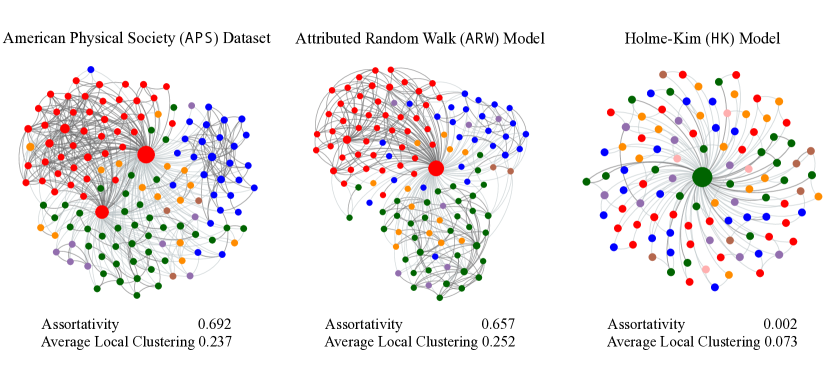 American Physical Society (APS) Dataset

Assortativity 0.692
Average Local Clustering 0.237

Attributed Random Walk (ARW) Model

Assortativity 0.657
Average Local Clustering 0.252

Holme-Kim (HK) Model

Assortativity 0.002
Average Local Clustering 0.073